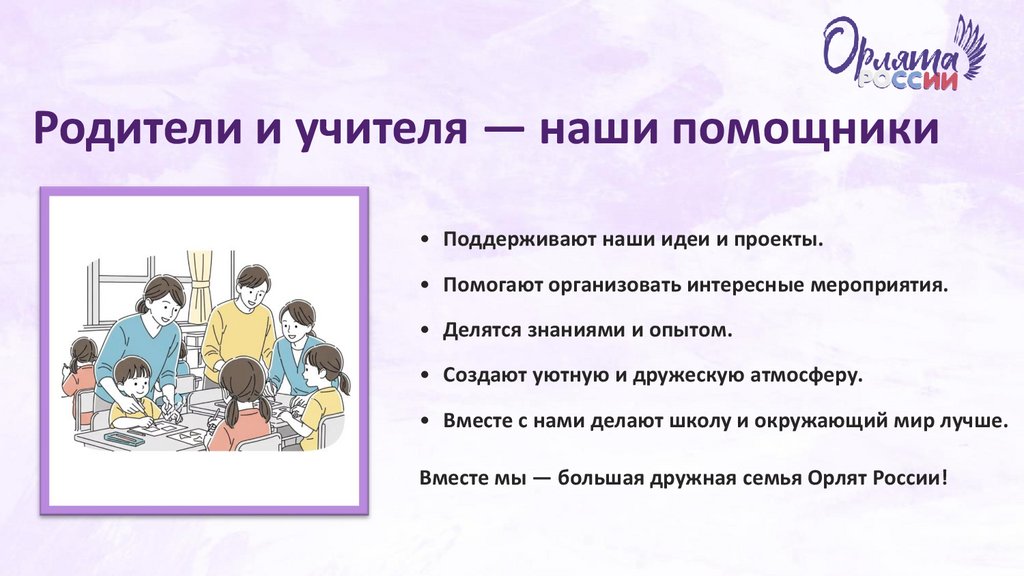 Орлята России

Родители и учителя — наши помощники

• Поддерживают наши идеи и проекты.
• Помогают организовать интересные мероприятия.
• Делятся знаниями и опытом.
• Создают уютную и дружескую атмосферу.
• Вместе с нами делают школу и окружающий мир лучше.

Вместе мы — большая дружная семья Орлят России!